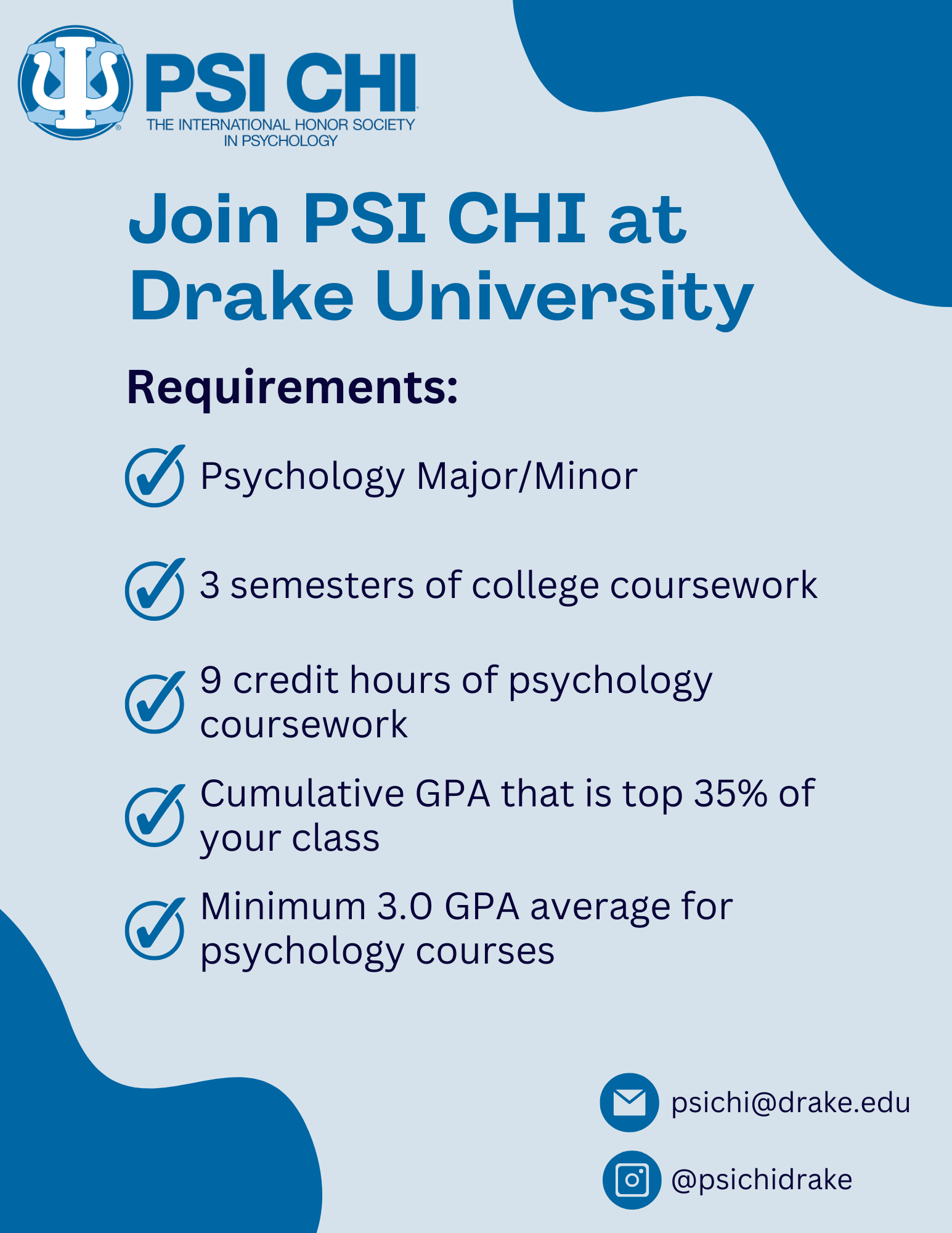 PSI CHI
THE INTERNATIONAL HONOR SOCIETY IN PSYCHOLOGY

Join PSI CHI at Drake University

Requirements:

Psychology Major/Minor

3 semesters of college coursework

9 credit hours of psychology coursework

Cumulative GPA that is top 35% of your class

Minimum 3.0 GPA average for psychology courses

psichi@drake.edu

@psichidrake